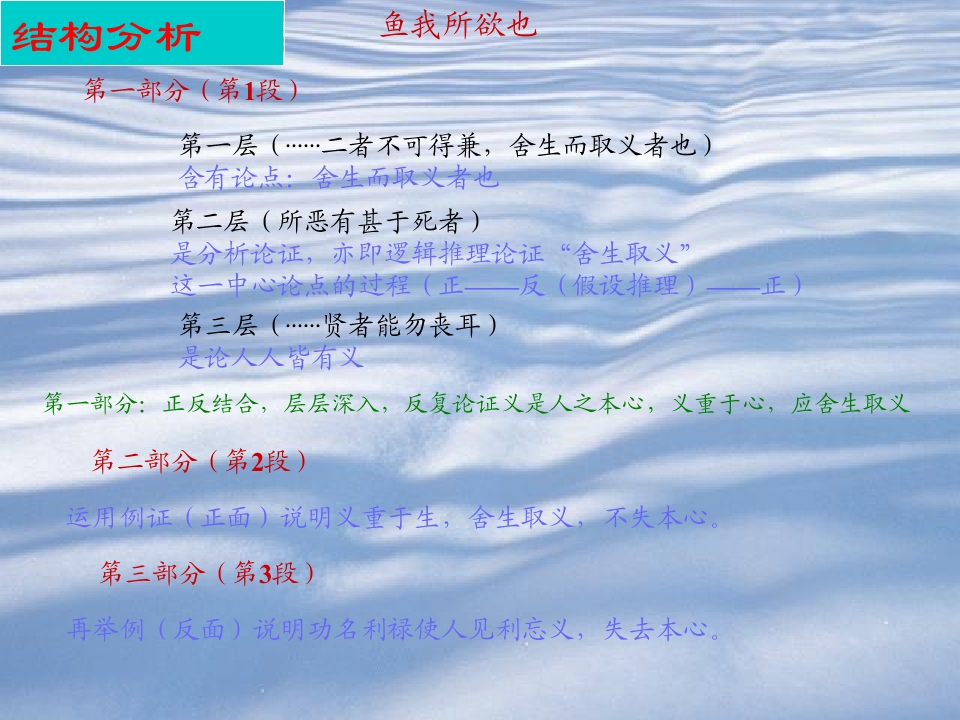 结构分析

鱼我所欲也

第一部分（第1段）

第一层（……二者不可得兼，舍生而取义者也）
含有论点：舍生而取义者也

第二层（所恶有甚于死者）
是分析论证，亦即逻辑推理论证“舍生取义”这一中心论点的过程（正——反（假设推理）——正）

第三层（……贤者能勿丧耳）
是论人人皆有义

第一部分：正反结合，层层深入，反复论证义是人之本心，义重于心，应舍生取义

第二部分（第2段）

运用例证（正面）说明义重于生，舍生取义，不失本心。

第三部分（第3段）

再举例（反面）说明功名利禄使人见利忘义，失去本心。